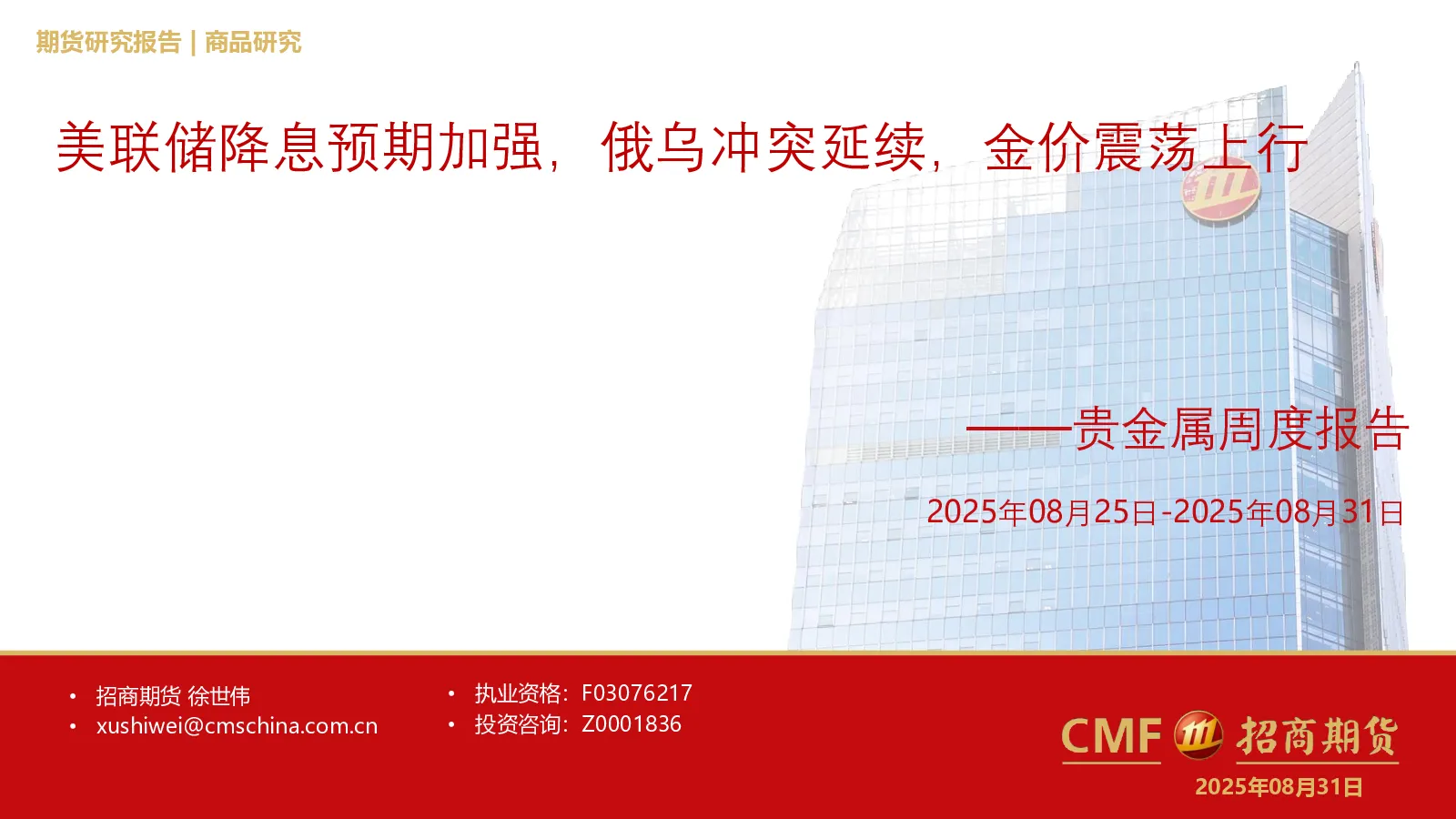 期货研究报告 | 商品研究

美联储降息预期加强，俄乌冲突延续，金价震荡上行

——贵金属周度报告

2025年08月25日-2025年08月31日

• 招商期货 徐世伟
• xushiwei@cmschina.com.cn

• 执业资格：F03076217
• 投资咨询：Z0001836

CMF 招商期货

2025年08月31日